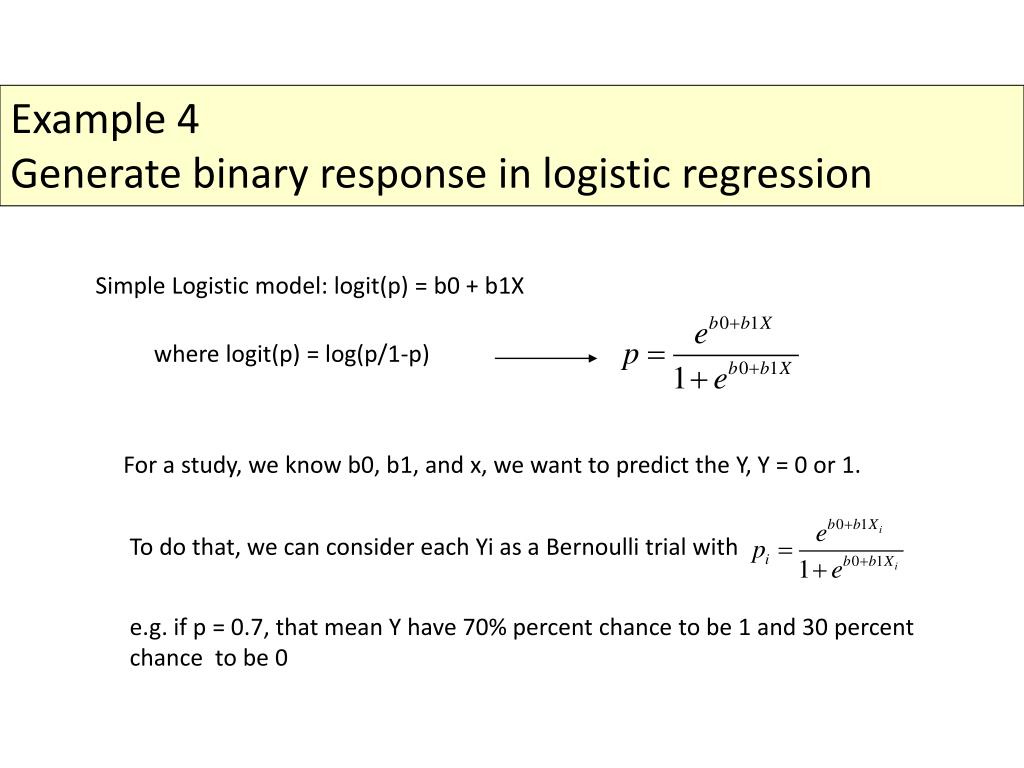 Example 4
Generate binary response in logistic regression

Simple Logistic model: logit(p) = b0 + b1X

where logit(p) = log(p/1-p) $p = \frac{e^{b0+b1X}}{1+e^{b0+b1X}}$

For a study, we know b0, b1, and x, we want to predict the Y, Y = 0 or 1.

To do that, we can consider each Yi as a Bernoulli trial with $p_i = \frac{e^{b0+b1X_i}}{1+e^{b0+b1X_i}}$

e.g. if p = 0.7, that mean Y have 70% percent chance to be 1 and 30 percent chance to be 0